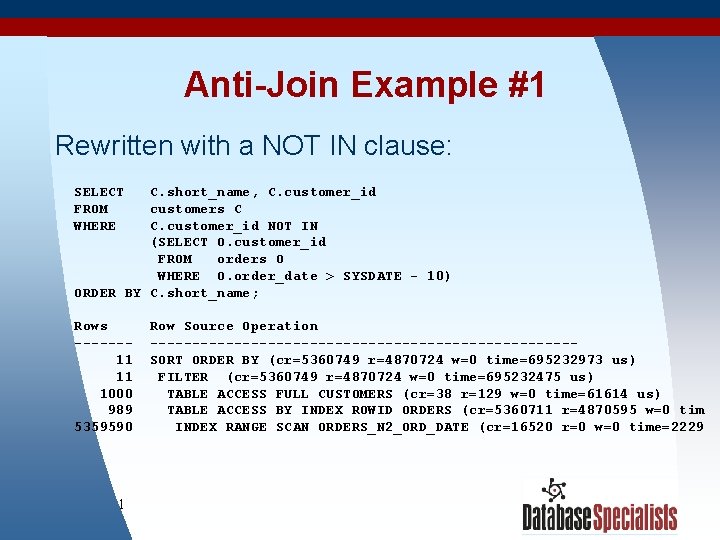 Anti-Join Example #1

Rewritten with a NOT IN clause:

SELECT    C.short_name, C.customer_id
FROM      customers C
WHERE     C.customer_id NOT IN
          (SELECT O.customer_id
           FROM   orders O
           WHERE  O.order_date > SYSDATE - 10)
ORDER BY C.short_name;

Rows      Row Source Operation
-------   ---------------------------------------------------
     11   SORT ORDER BY (cr=5360749 r=4870724 w=0 time=695232973 us)
     11    FILTER  (cr=5360749 r=4870724 w=0 time=695232475 us)
   1000     TABLE ACCESS FULL CUSTOMERS (cr=38 r=129 w=0 time=61614 us)
    989     TABLE ACCESS BY INDEX ROWID ORDERS (cr=5360711 r=4870595 w=0 tim
5359590      INDEX RANGE SCAN ORDERS_N2_ORD_DATE (cr=16520 r=0 w=0 time=2229

1

DatabaseSpecialists